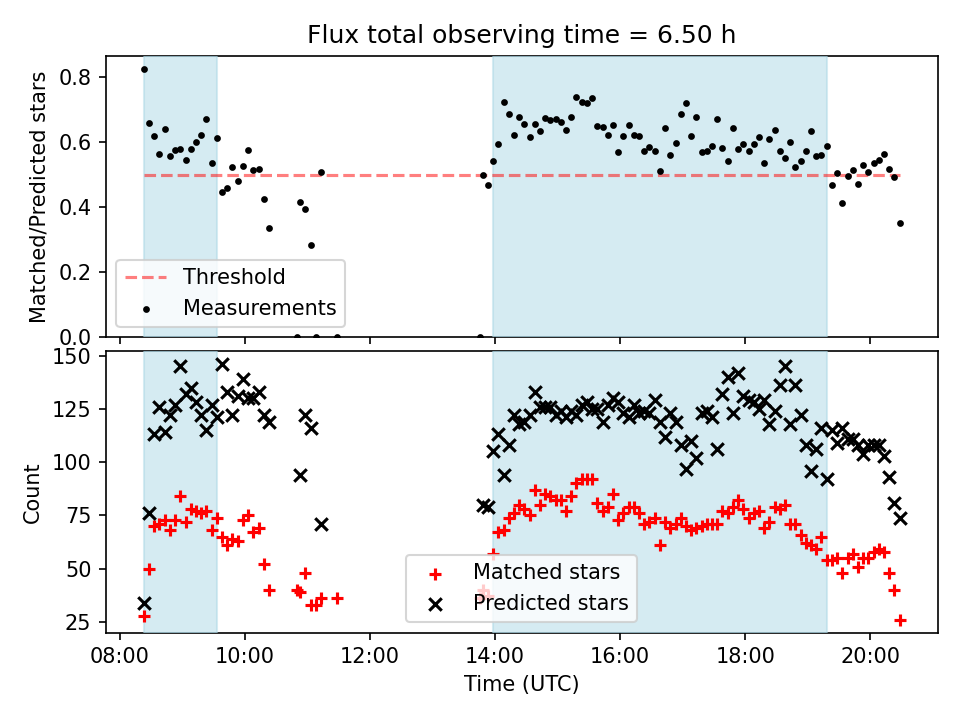 Flux total observing time = 6.50 h

Matched/Predicted stars

0.8
0.6
0.4
0.2
0.0

Threshold
Measurements

Count

150
125
100
75
50
25

Matched stars
Predicted stars

08:00
10:00
12:00
14:00
16:00
18:00
20:00

Time (UTC)